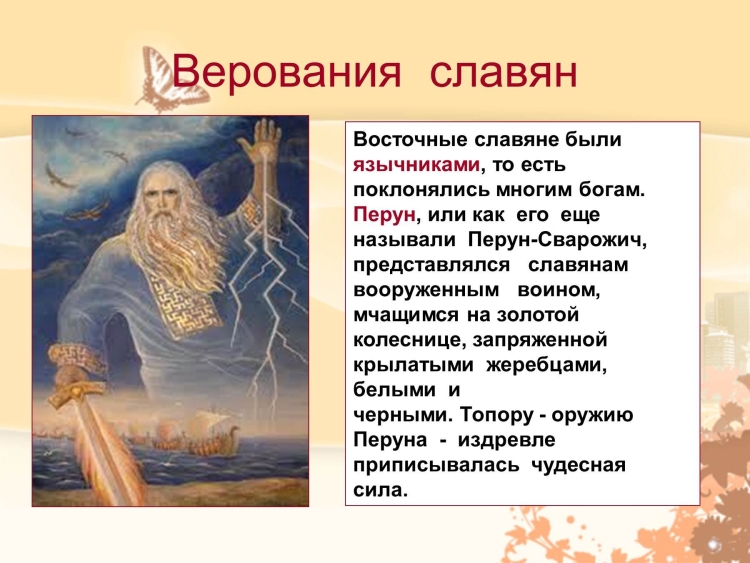 Верования славян

Восточные славяне были язычниками, то есть поклонялись многим богам. Перун, или как его еще называли Перун-Сварожич, представлялся славянам вооруженным воином, мчащимся на золотой колеснице, запряженной крылатыми жеребцами, белыми и черными. Топору - оружию Перуна - издревле приписывалась чудесная сила.